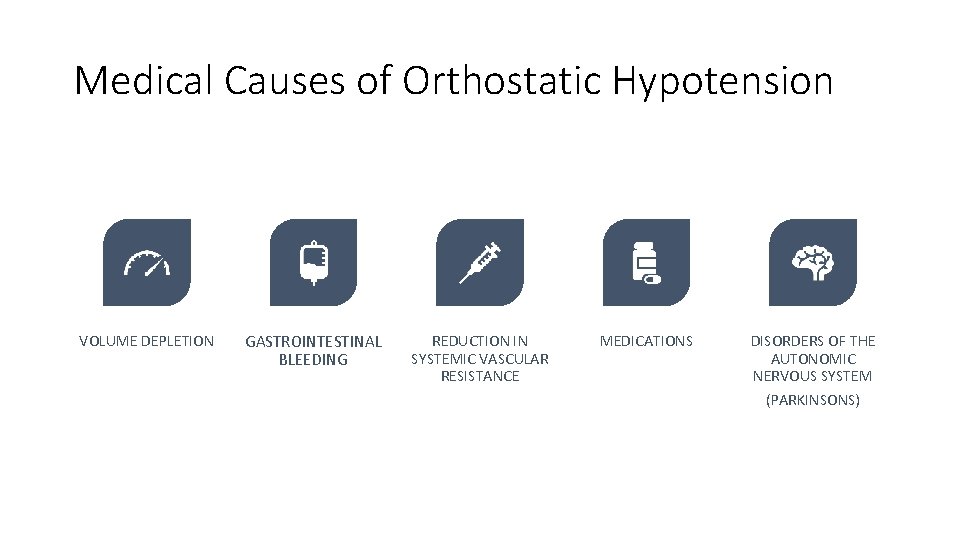 Medical Causes of Orthostatic Hypotension

VOLUME DEPLETION

GASTROINTESTINAL BLEEDING

REDUCTION IN SYSTEMIC VASCULAR RESISTANCE

MEDICATIONS

DISORDERS OF THE AUTONOMIC NERVOUS SYSTEM

(PARKINSONS)